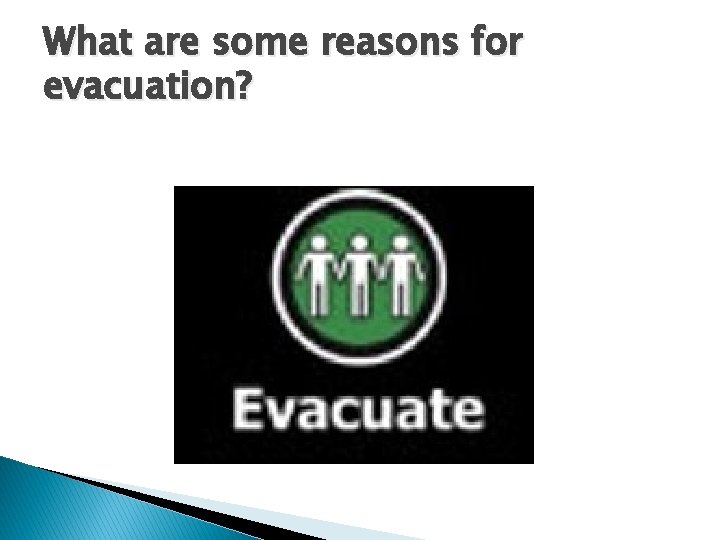 What are some reasons for evacuation?

Evacuate